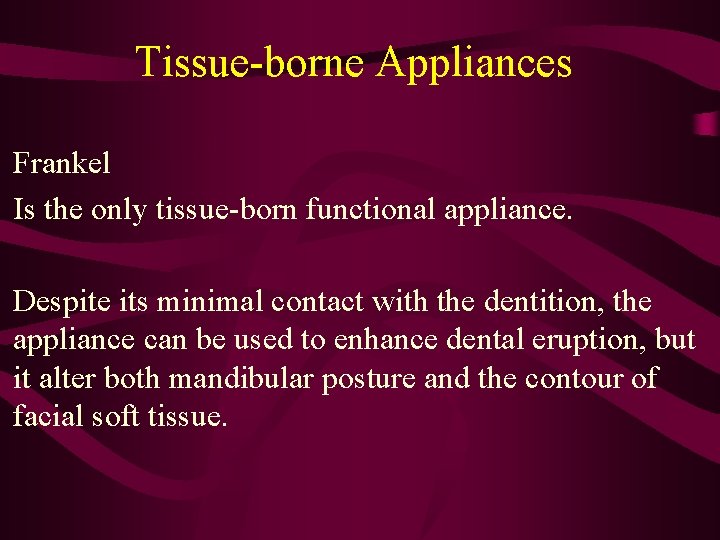 Tissue-borne Appliances

Frankel

Is the only tissue-born functional appliance.

Despite its minimal contact with the dentition, the appliance can be used to enhance dental eruption, but it alter both mandibular posture and the contour of facial soft tissue.